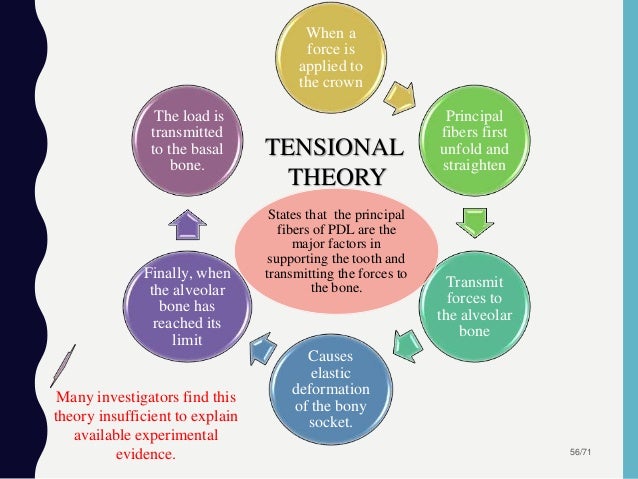 TENSIONAL THEORY

States that the principal fibers of PDL are the major factors in supporting the tooth and transmitting the forces to the bone.

When a force is applied to the crown

Principal fibers first unfold and straighten

Transmit forces to the alveolar bone

Causes elastic deformation of the bony socket.

Finally, when the alveolar bone has reached its limit

The load is transmitted to the basal bone.

Many investigators find this theory insufficient to explain available experimental evidence.

56/71